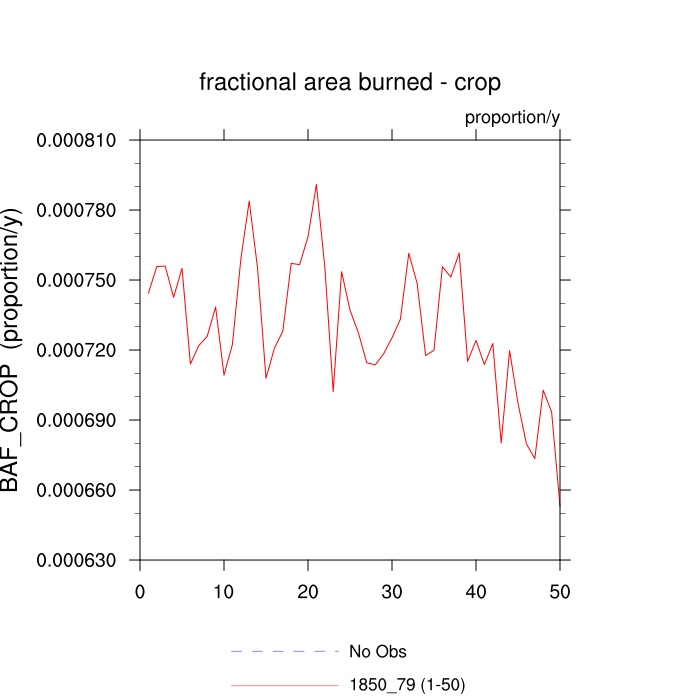 fractional area burned - crop

proportion/y

BAF_CROP (proportion/y)

0.000810
0.000780
0.000750
0.000720
0.000690
0.000660
0.000630

0
10
20
30
40
50

No Obs
1850_79 (1-50)